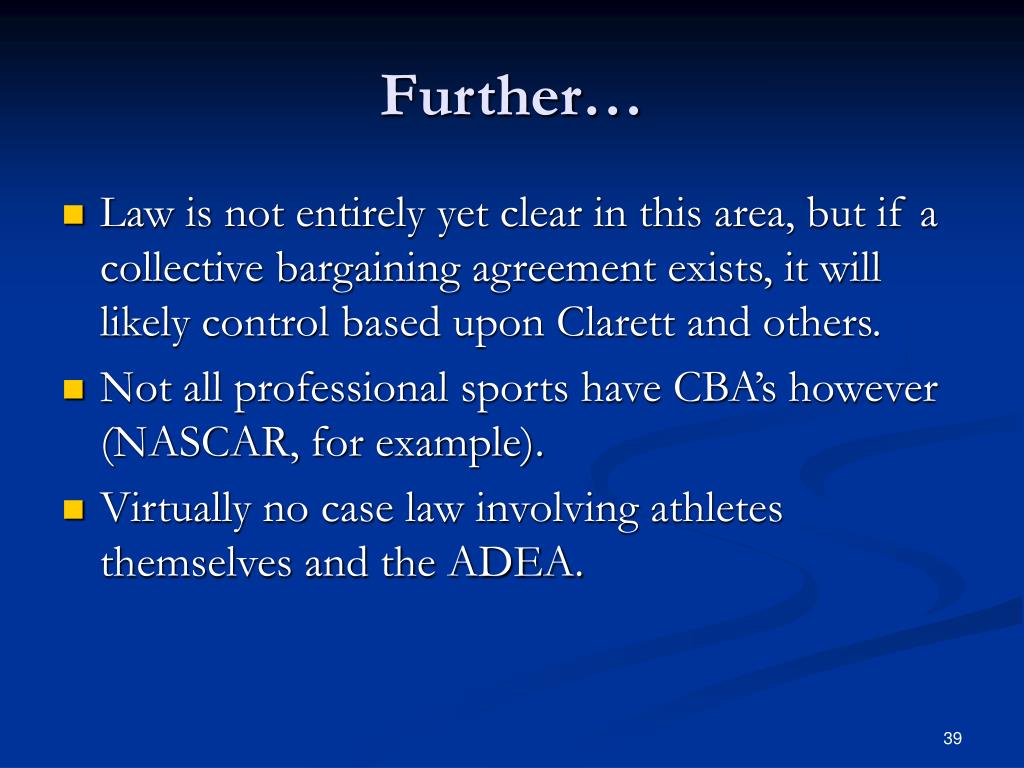 Further…

Law is not entirely yet clear in this area, but if a collective bargaining agreement exists, it will likely control based upon Clarett and others.

Not all professional sports have CBA's however (NASCAR, for example).

Virtually no case law involving athletes themselves and the ADEA.

39